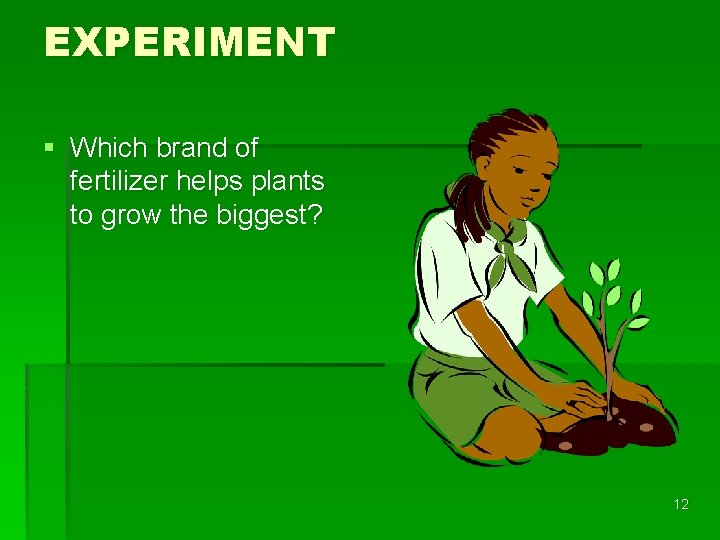 EXPERIMENT

▪ Which brand of fertilizer helps plants to grow the biggest?

12